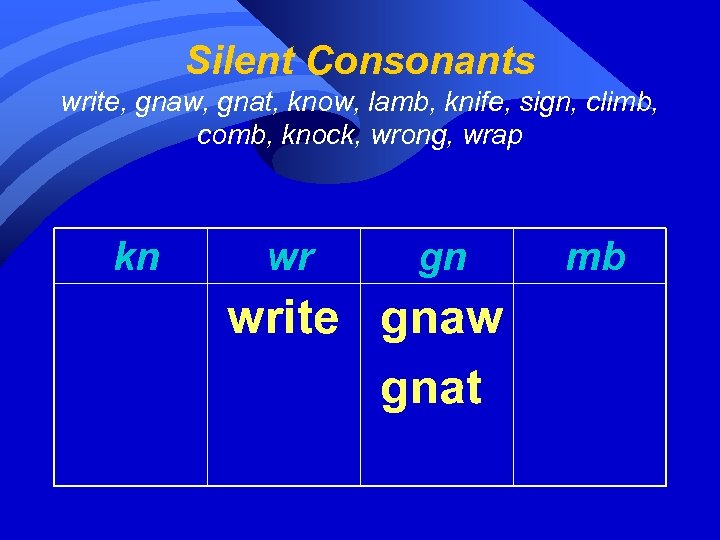 Silent Consonants
write, gnaw, gnat, know, lamb, knife, sign, climb, comb, knock, wrong, wrap

| kn | wr | gn | mb |
|---|---|---|---|
| | write | gnaw gnat | |